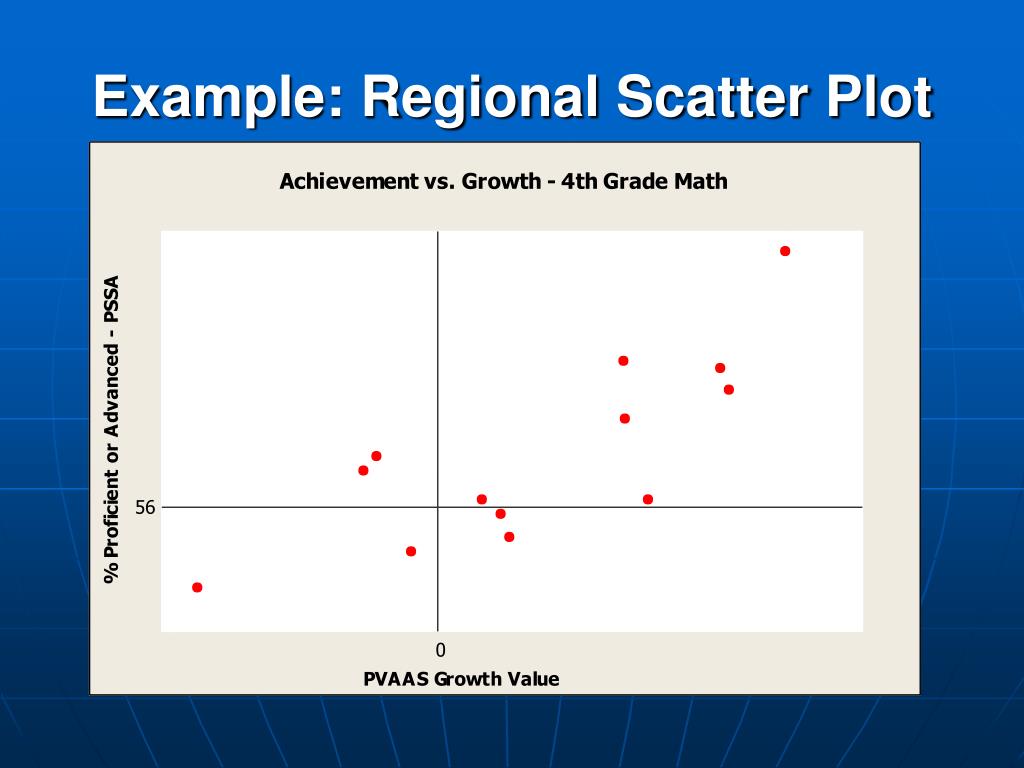 Example: Regional Scatter Plot

Achievement vs. Growth - 4th Grade Math

% Proficient or Advanced - PSSA

56

0

PVAAS Growth Value